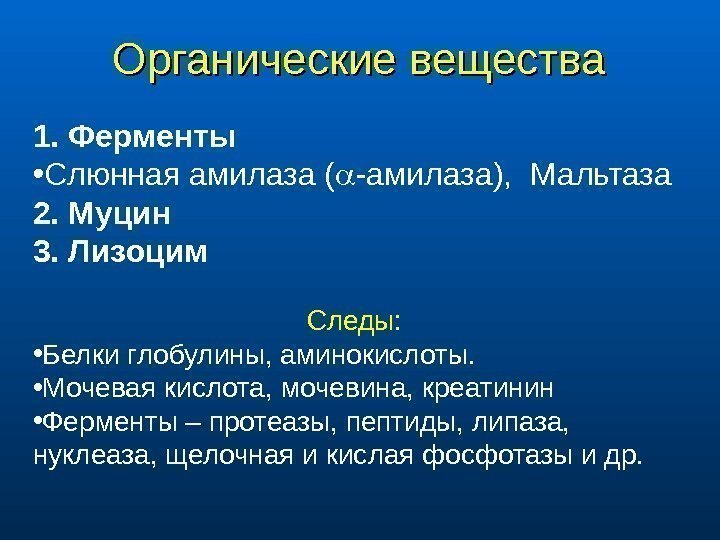 Органические вещества

1. Ферменты

•Слюнная амилаза ($\alpha$-амилаза), Мальтаза

2. Муцин

3. Лизоцим

Следы:

•Белки глобулины, аминокислоты.

•Мочевая кислота, мочевина, креатинин

•Ферменты – протеазы, пептиды, липаза, нуклеаза, щелочная и кислая фосфотазы и др.